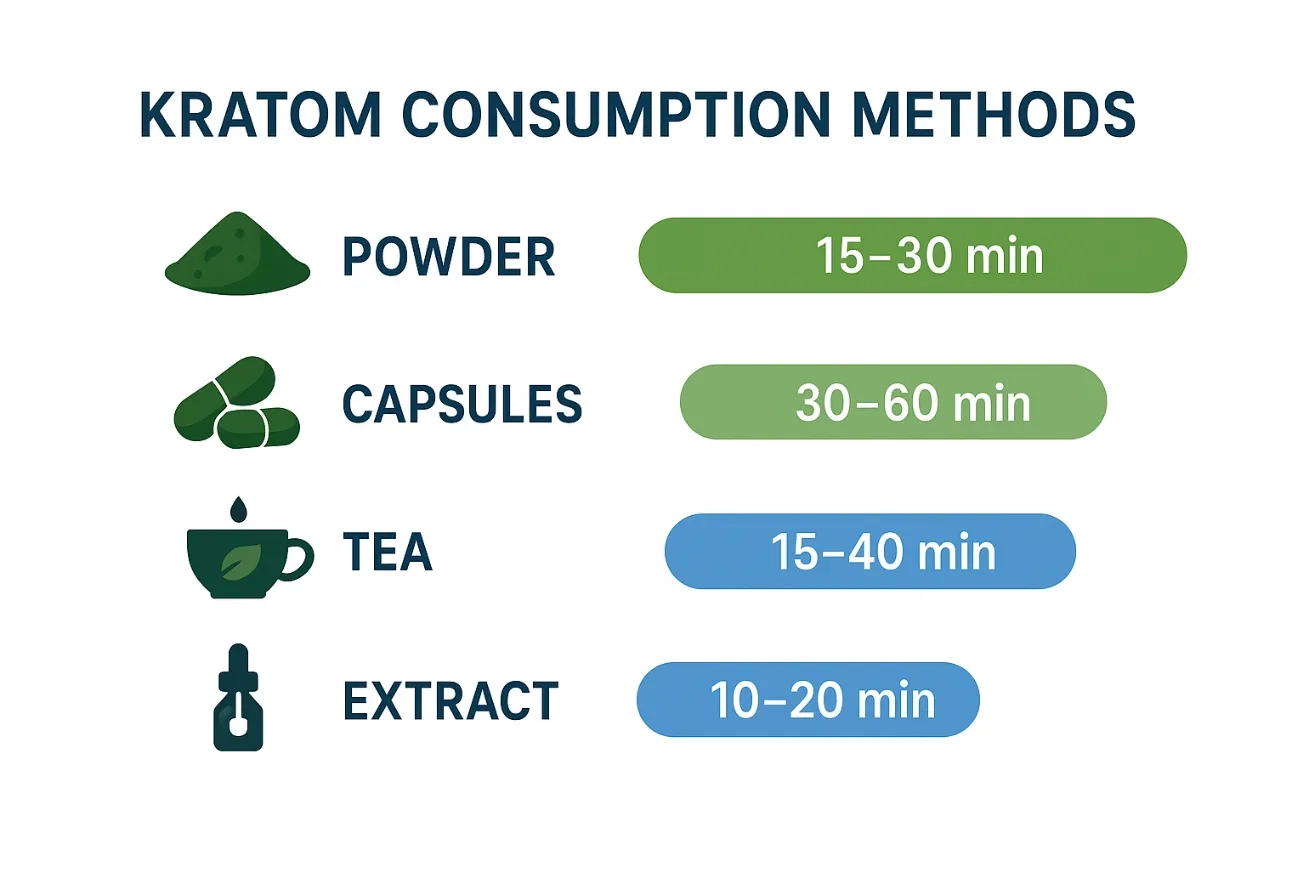 KRATOM CONSUMPTION METHODS

POWDER 15–30 min

CAPSULES 30–60 min

TEA 15–40 min

EXTRACT 10–20 min